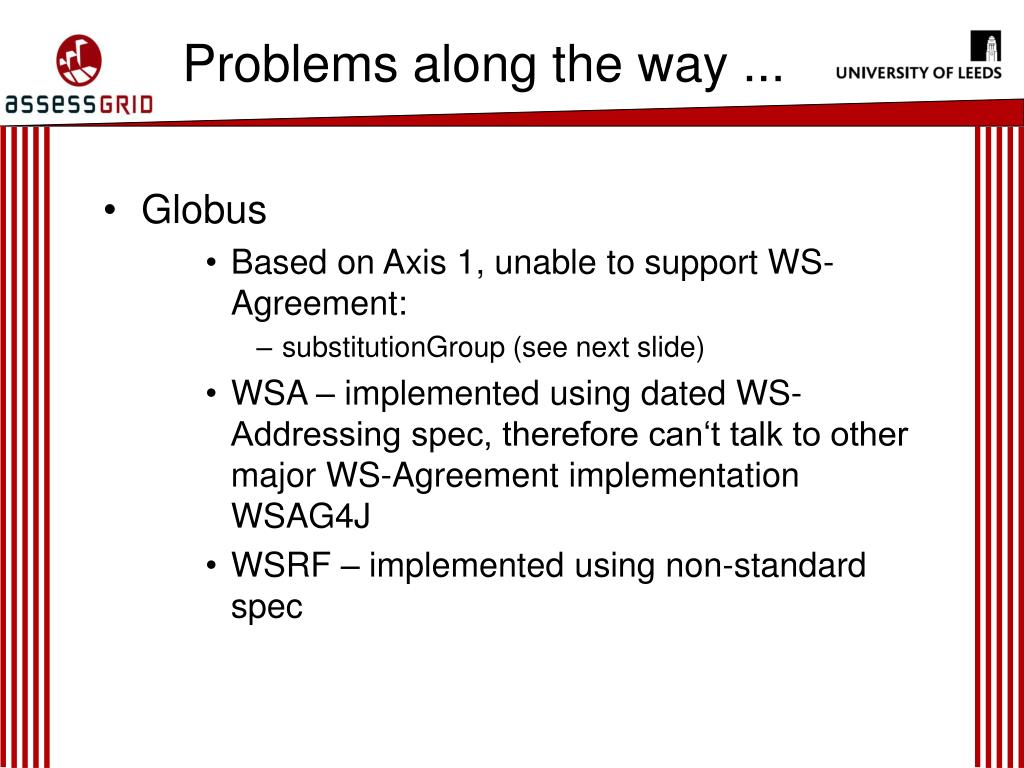 assessGRID

Problems along the way ...

UNIVERSITY OF LEEDS

• Globus
• Based on Axis 1, unable to support WS-Agreement:
– substitutionGroup (see next slide)
• WSA – implemented using dated WS-Addressing spec, therefore can‘t talk to other major WS-Agreement implementation WSAG4J
• WSRF – implemented using non-standard spec